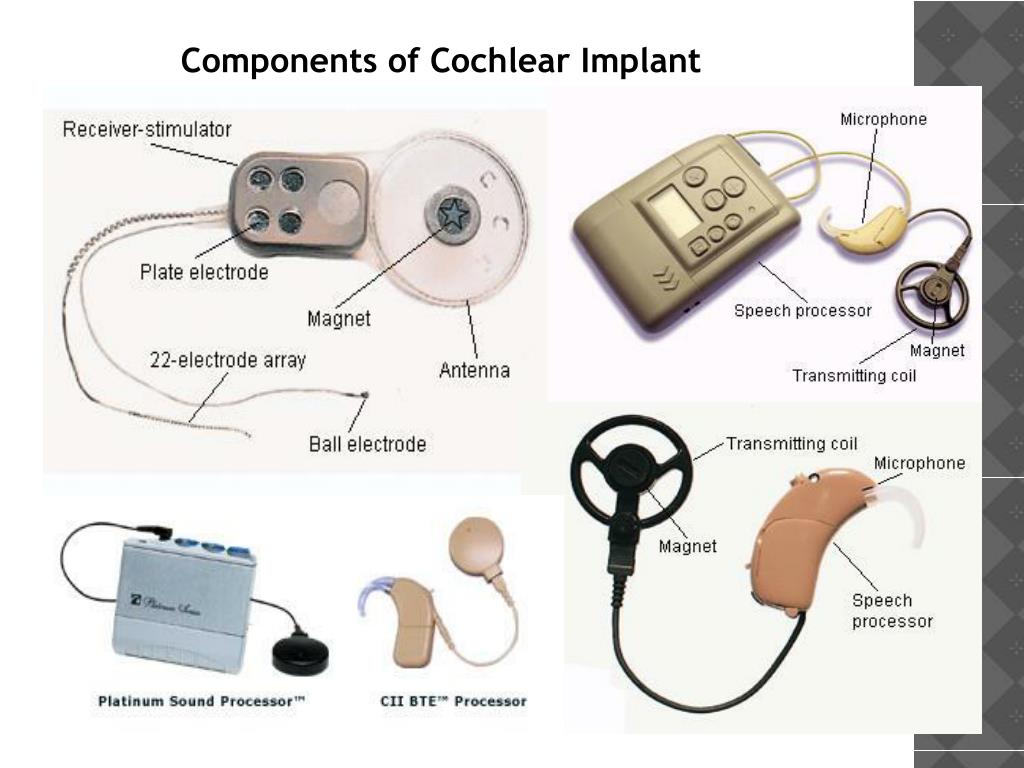 Components of Cochlear Implant

Receiver-stimulator

Plate electrode

Magnet

22-electrode array

Antenna

Ball electrode

Microphone

Speech processor

Magnet

Transmitting coil

Transmitting coil

Microphone

Magnet

Speech processor

Platinum Series

Platinum Sound Processor™

CII BTE™ Processor